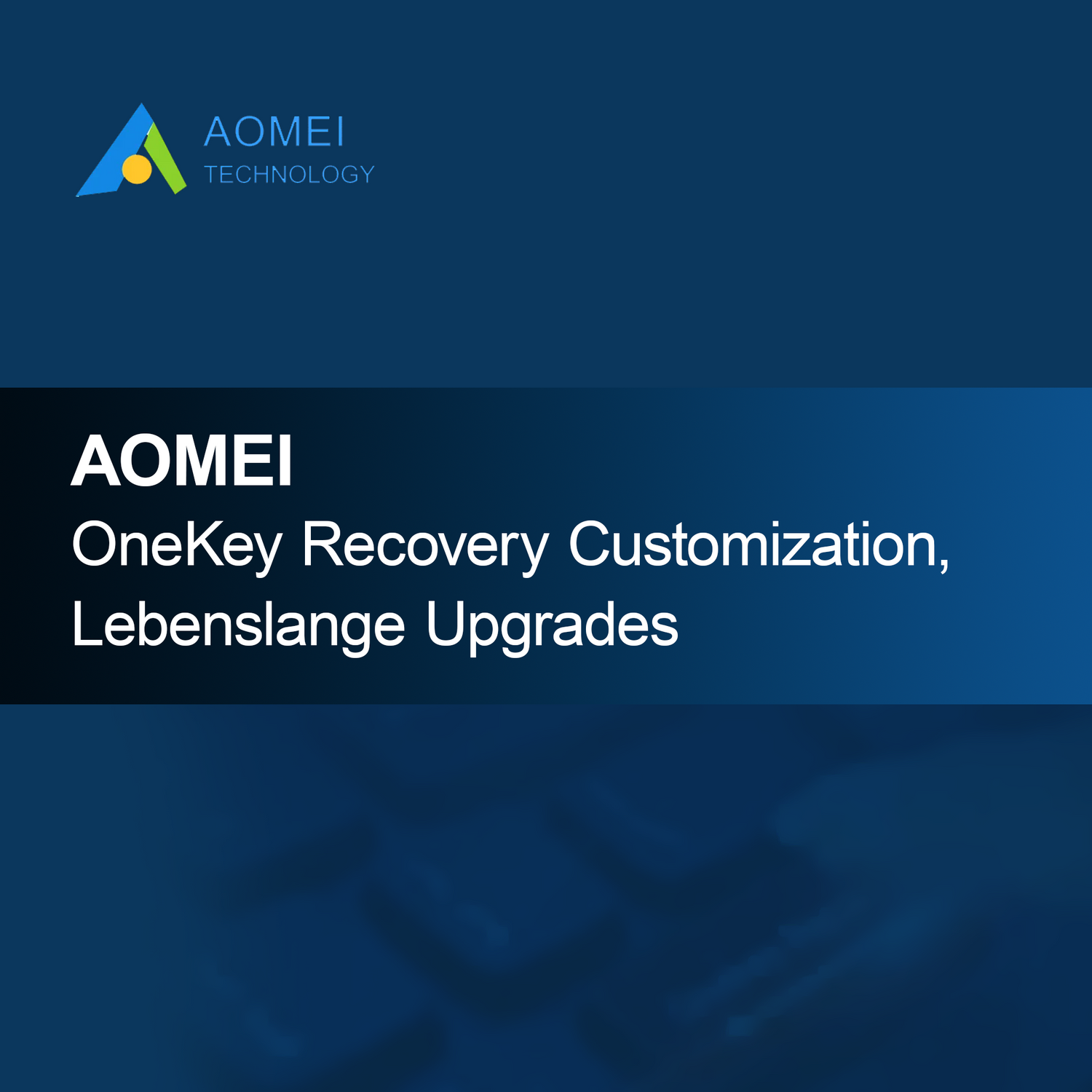 AOMEI
TECHNOLOGY

AOMEI
OneKey Recovery Customization, Lebenslange Upgrades